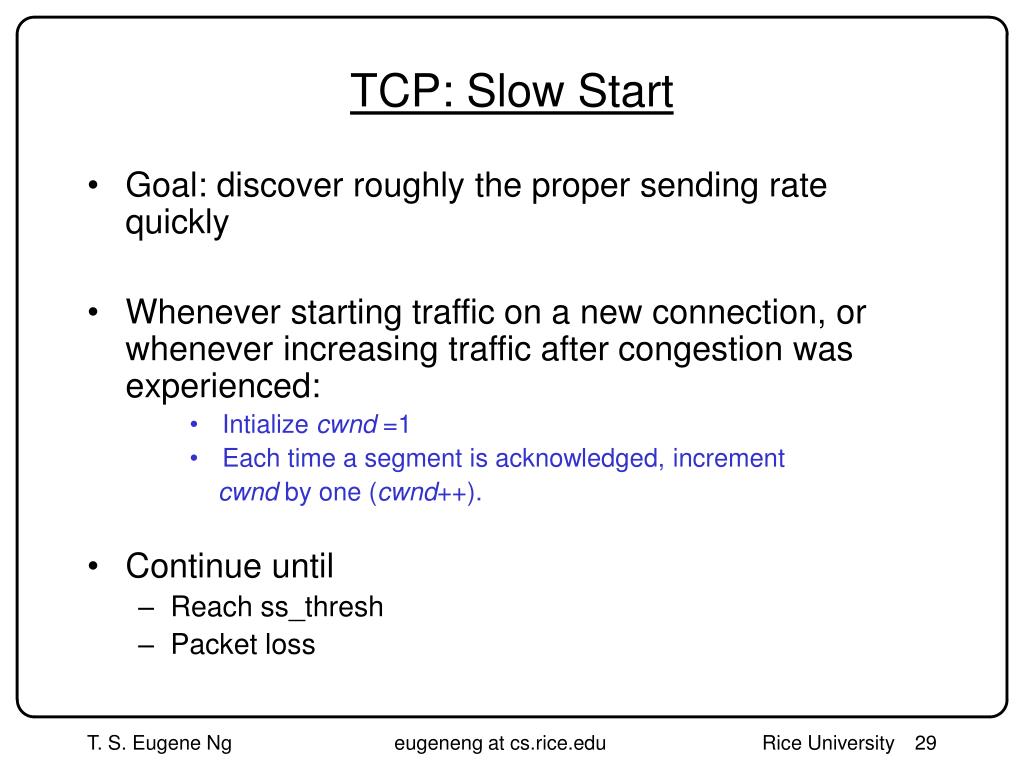 TCP: Slow Start

• Goal: discover roughly the proper sending rate quickly

• Whenever starting traffic on a new connection, or whenever increasing traffic after congestion was experienced:
  • Intialize cwnd =1
  • Each time a segment is acknowledged, increment cwnd by one (cwnd++).

• Continue until
  – Reach ss_thresh
  – Packet loss

T. S. Eugene Ng    eugeneng at cs.rice.edu    Rice University 29